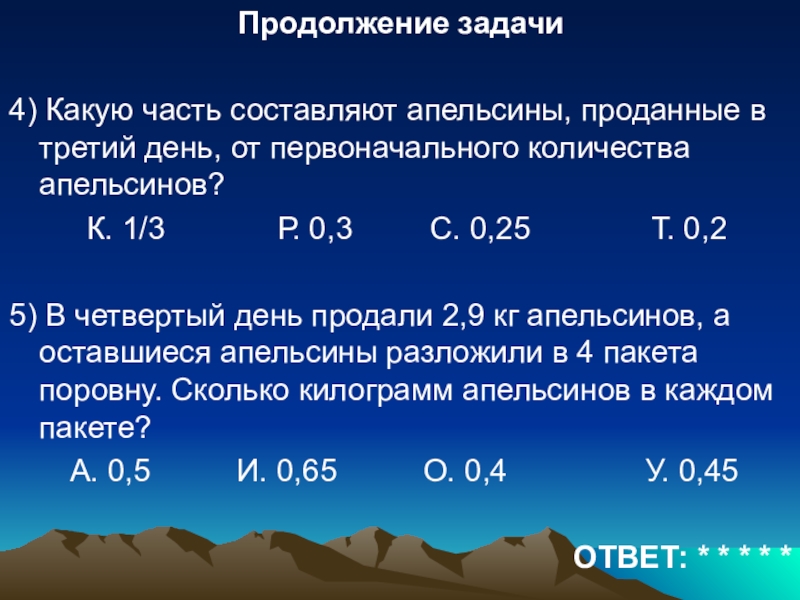 Продолжение задачи

4) Какую часть составляют апельсины, проданные в третий день, от первоначального количества апельсинов?

К. 1/3 Р. 0,3 С. 0,25 Т. 0,2

5) В четвертый день продали 2,9 кг апельсинов, а оставшиеся апельсины разложили в 4 пакета поровну. Сколько килограмм апельсинов в каждом пакете?

А. 0,5 И. 0,65 О. 0,4 У. 0,45

ОТВЕТ: * * * * *